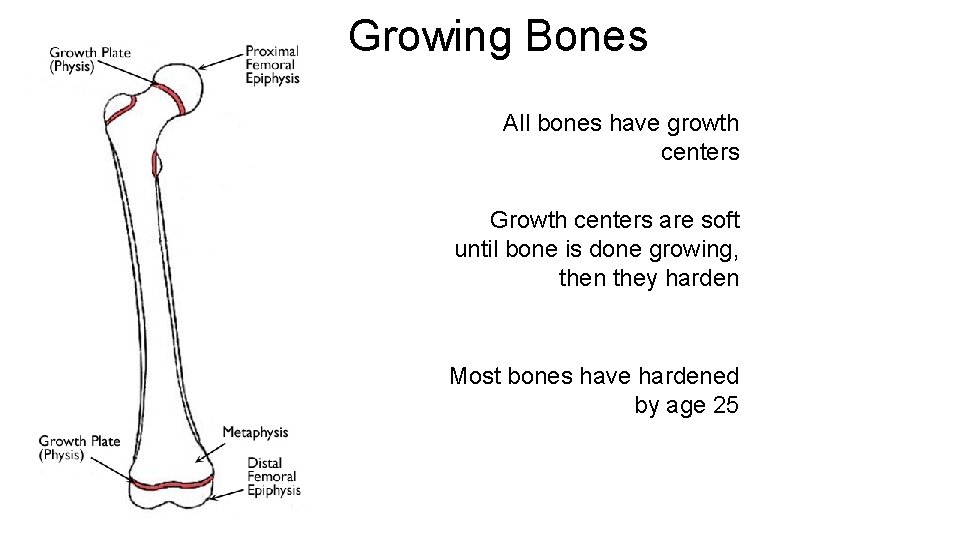 Growing Bones

Growth Plate (Physis)

Proximal Femoral Epiphysis

Metaphysis

Growth Plate (Physis)

Distal Femoral Epiphysis

All bones have growth centers

Growth centers are soft until bone is done growing, then they harden

Most bones have hardened by age 25